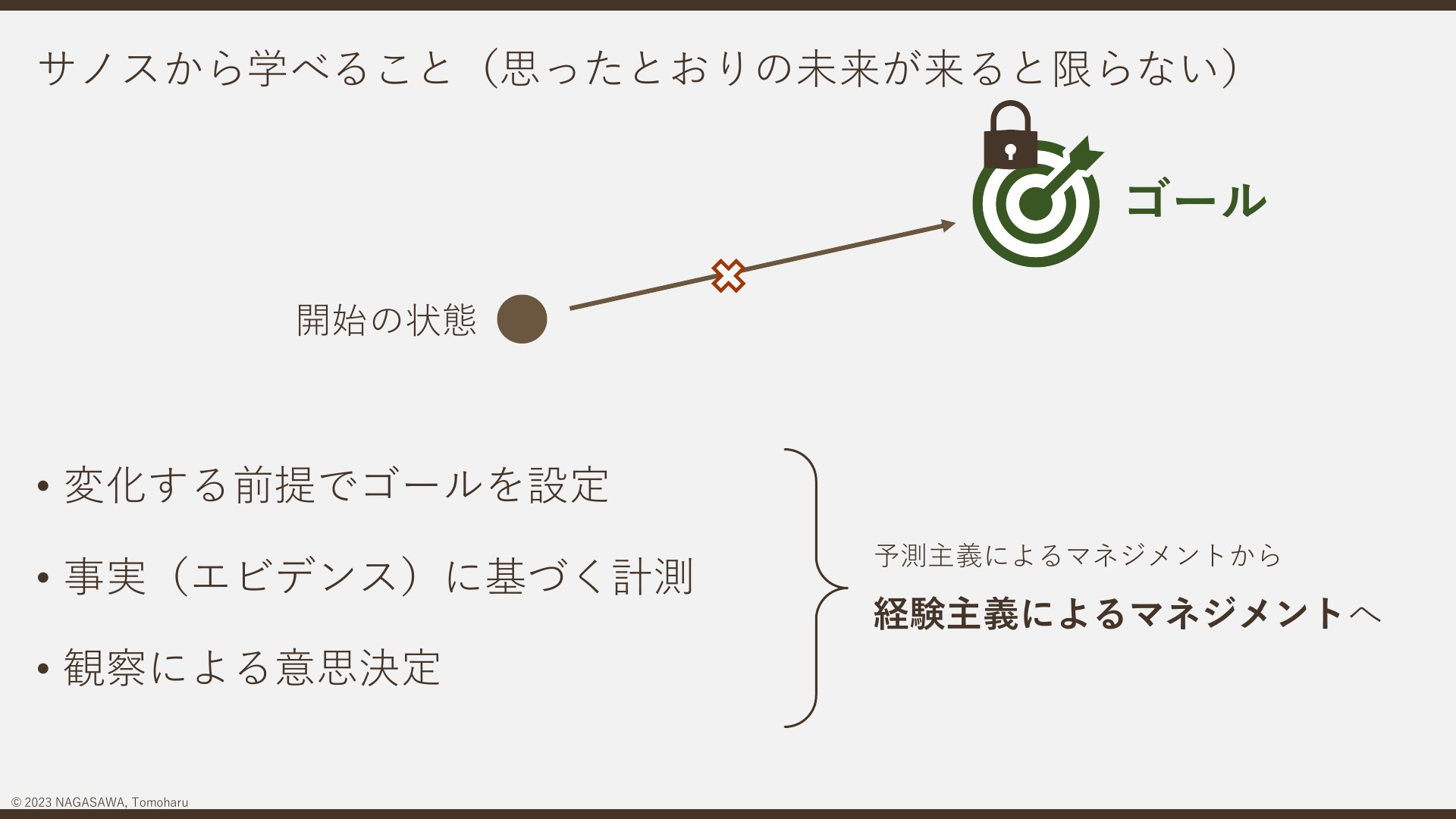 サノスから学べること（思ったとおりの未来が来ると限らない）

ゴール

開始の状態

• 変化する前提でゴールを設定
• 事実（エビデンス）に基づく計測
• 観察による意思決定

予測主義によるマネジメントから
経験主義によるマネジメントへ

© 2023 NAGASAWA, Tomoharu